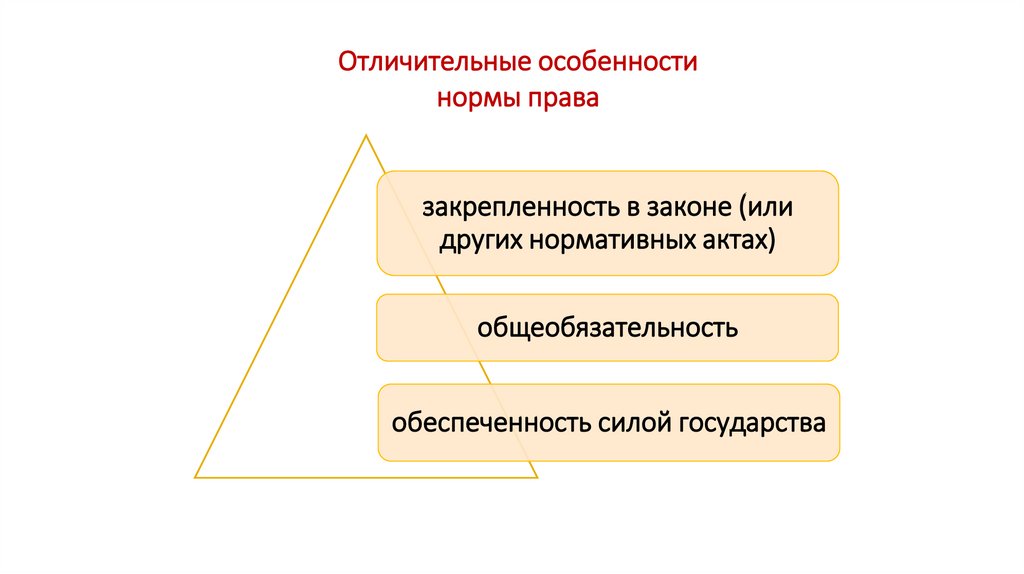 Отличительные особенности нормы права

закрепленность в законе (или других нормативных актах)

общеобязательность

обеспеченность силой государства